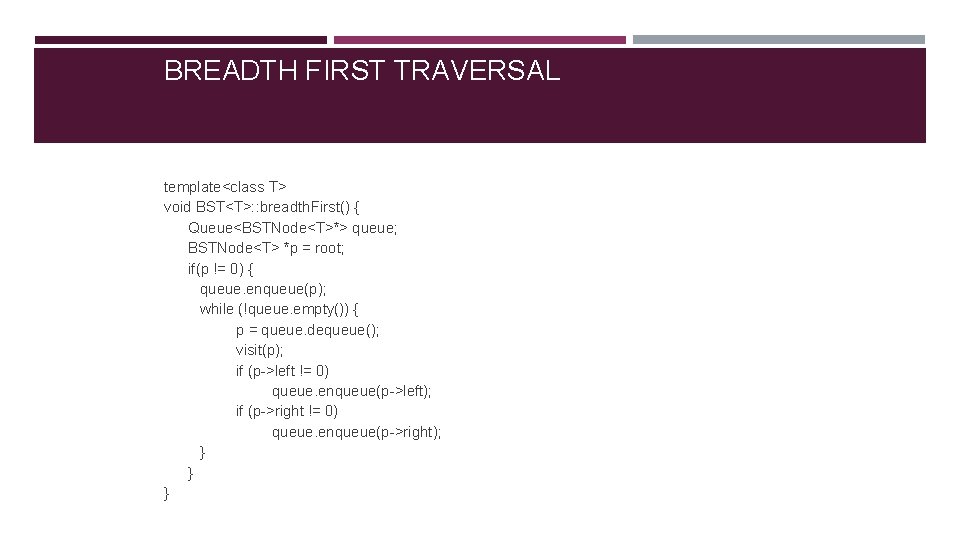 BREADTH FIRST TRAVERSAL

template<class T>
void BST<T>::breadthFirst() {
    Queue<BSTNode<T>*> queue;
    BSTNode<T> *p = root;
    if(p != 0) {
        queue.enqueue(p);
        while (!queue.empty()) {
            p = queue.dequeue();
            visit(p);
            if (p->left != 0)
                queue.enqueue(p->left);
            if (p->right != 0)
                queue.enqueue(p->right);
        }
    }
}